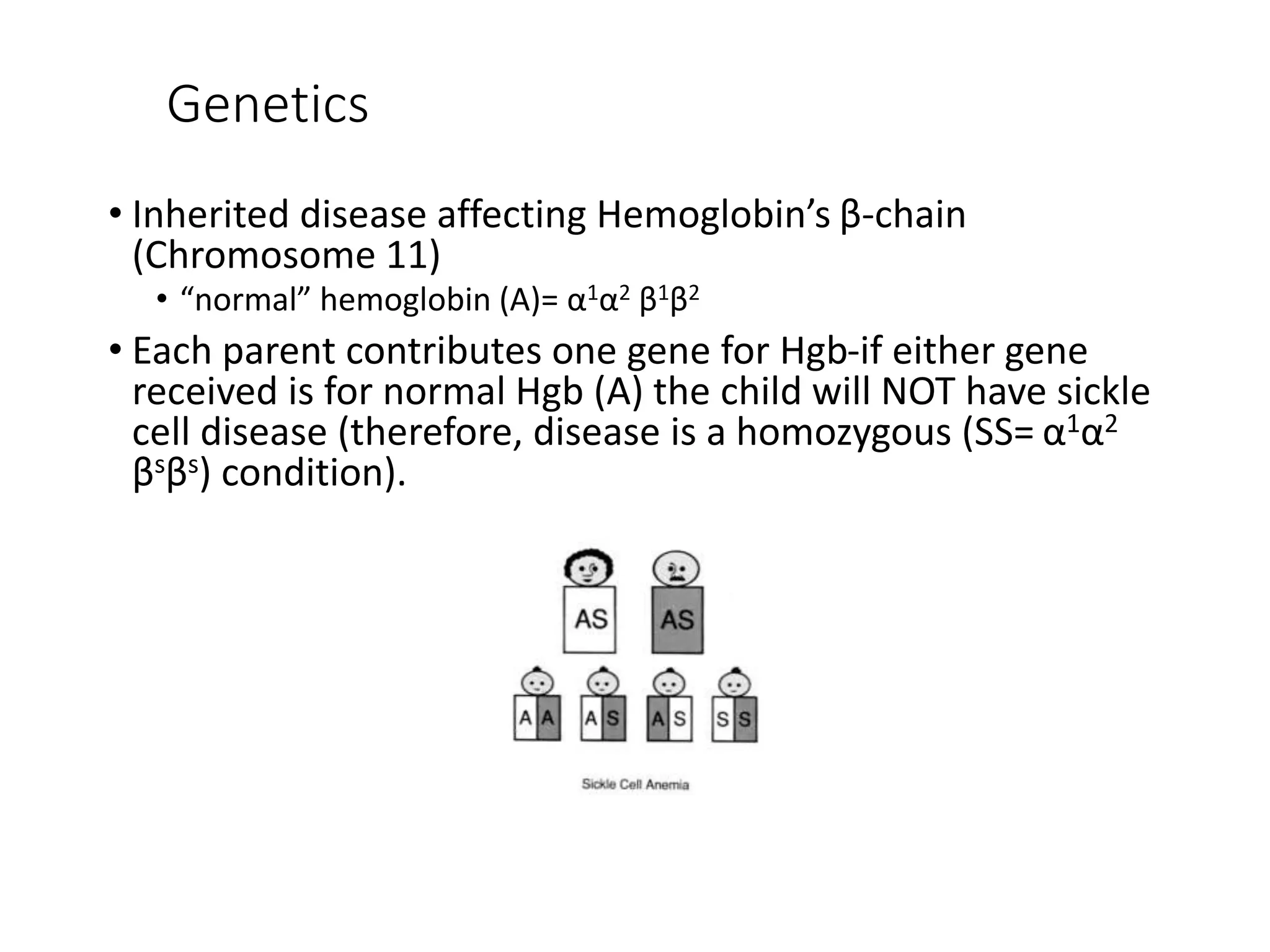 Genetics

• Inherited disease affecting Hemoglobin's β-chain (Chromosome 11)

• "normal" hemoglobin (A)= $\alpha^1\alpha^2$ $\beta^1\beta^2$

• Each parent contributes one gene for Hgb-if either gene received is for normal Hgb (A) the child will NOT have sickle cell disease (therefore, disease is a homozygous (SS= $\alpha^1\alpha^2$ $\beta^s\beta^s$) condition).

AS AS

A A A S A S S S

Sickle Cell Anemia